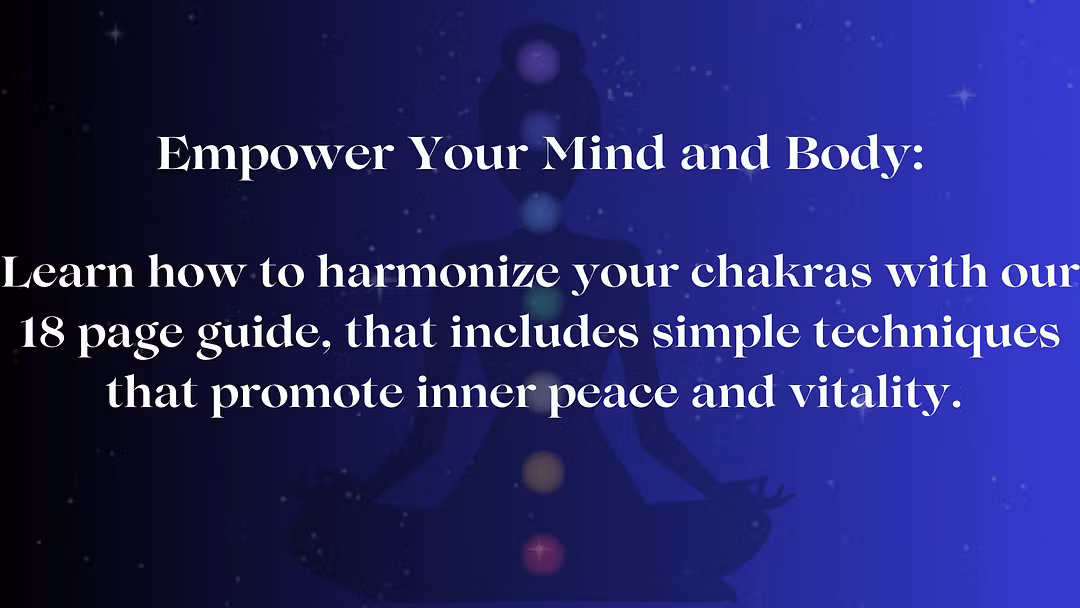 Empower Your Mind and Body:

Learn how to harmonize your chakras with our 18 page guide, that includes simple techniques that promote inner peace and vitality.